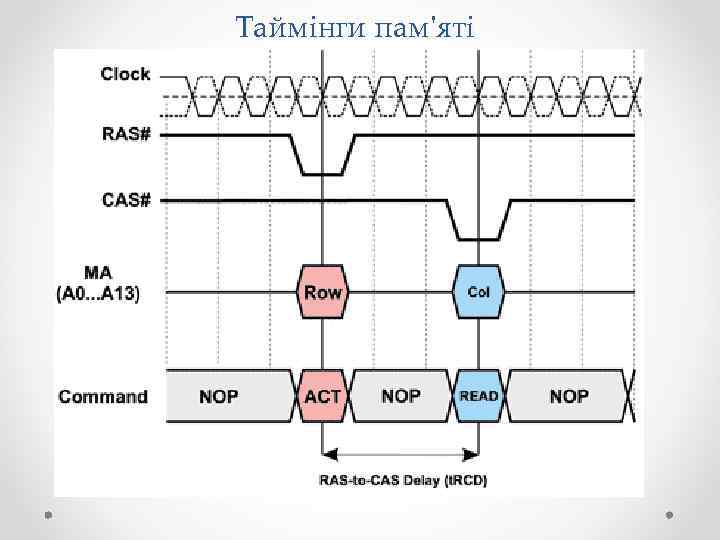 Таймінги пам'яті

Clock

RAS#

CAS#

MA
(A0...A13)

Row

Col

Command

NOP

ACT

NOP

READ

NOP

RAS-to-CAS Delay (tRCD)